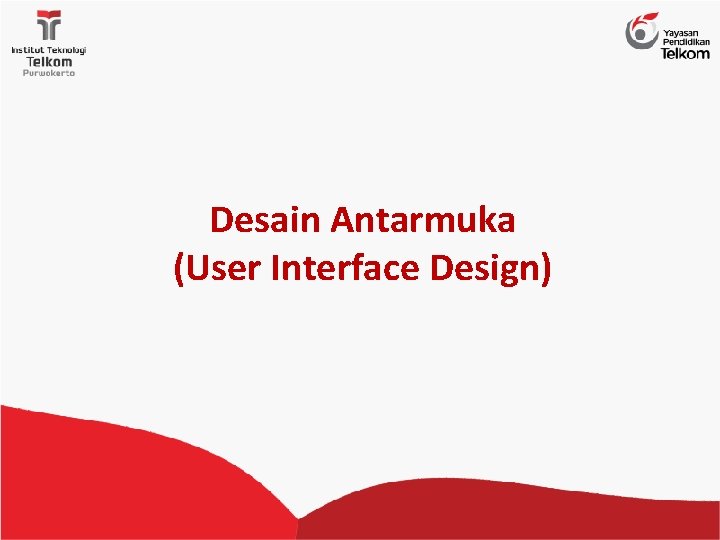 Institut Teknologi
Telkom
Purwokerto

Yayasan
Pendidikan
Telkom

Desain Antarmuka
(User Interface Design)